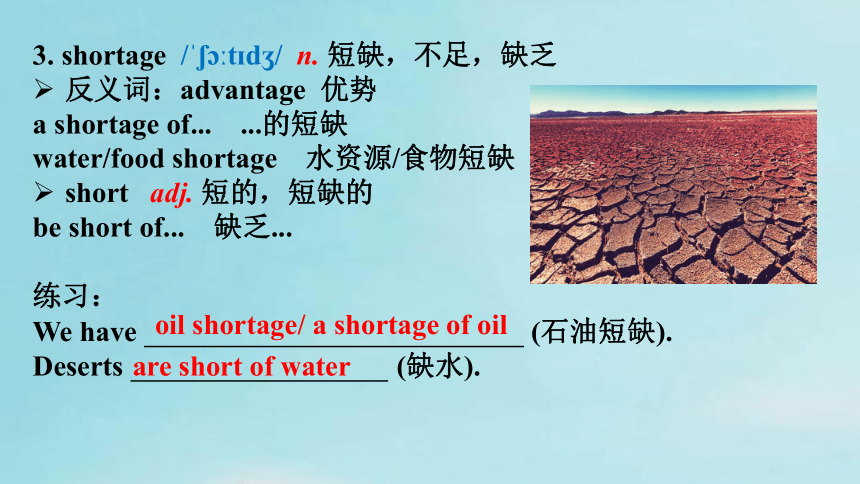 3. shortage /ˈʃɔːtɪdʒ/ n. 短缺，不足，缺乏
➢ 反义词：advantage 优势
a shortage of... ...的短缺
water/food shortage 水资源/食物短缺
➢ short adj. 短的，短缺的
be short of... 缺乏...

练习：
We have oil shortage/ a shortage of oil (石油短缺).
Deserts are short of water (缺水).